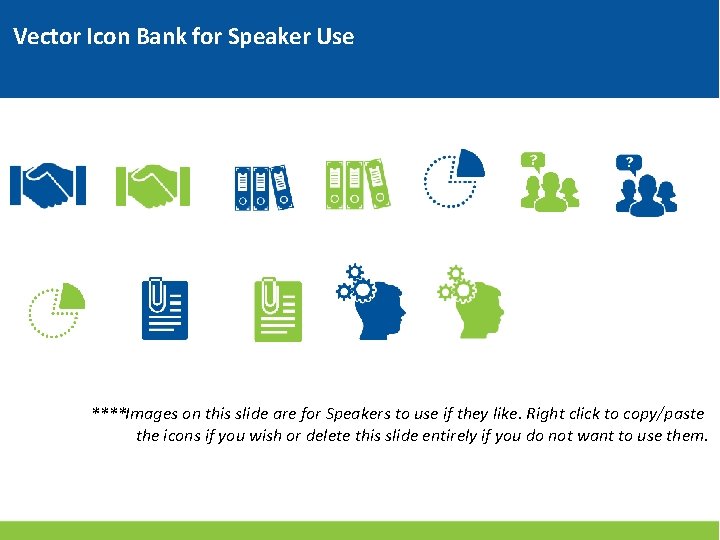 Vector Icon Bank for Speaker Use

?

?

****Images on this slide are for Speakers to use if they like. Right click to copy/paste the icons if you wish or delete this slide entirely if you do not want to use them.